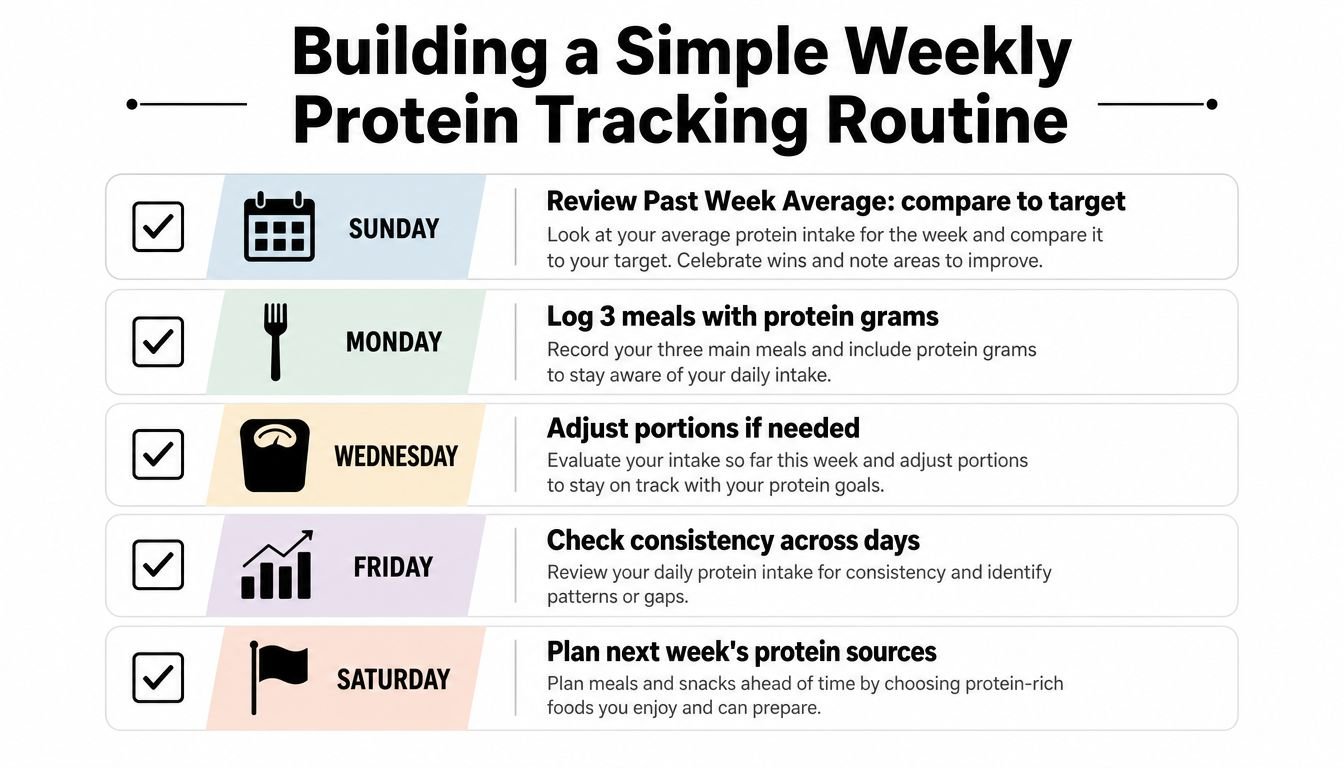 Building a Simple Weekly Protein Tracking Routine

SUNDAY

Review Past Week Average: compare to target
Look at your average protein intake for the week and compare it to your target. Celebrate wins and note areas to improve.

MONDAY

Log 3 meals with protein grams
Record your three main meals and include protein grams to stay aware of your daily intake.

WEDNESDAY

Adjust portions if needed
Evaluate your intake so far this week and adjust portions to stay on track with your protein goals.

FRIDAY

Check consistency across days
Review your daily protein intake for consistency and identify patterns or gaps.

SATURDAY

Plan next week's protein sources
Plan meals and snacks ahead of time by choosing protein-rich foods you enjoy and can prepare.